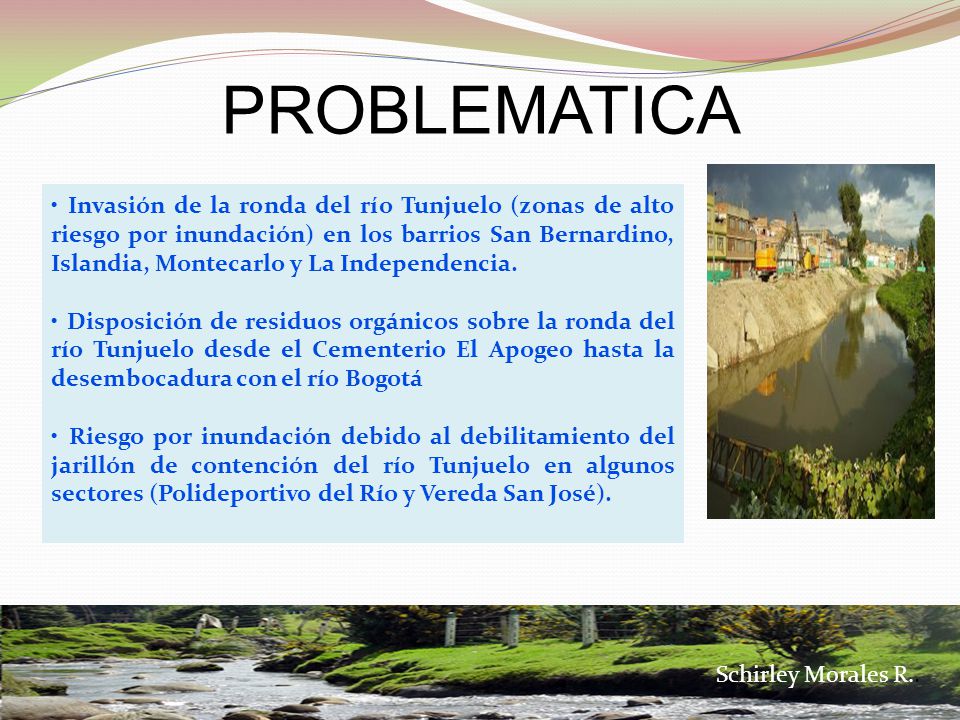 PROBLEMATICA

• Invasión de la ronda del río Tunjuelo (zonas de alto riesgo por inundación) en los barrios San Bernardino, Islandia, Montecarlo y La Independencia.

• Disposición de residuos orgánicos sobre la ronda del río Tunjuelo desde el Cementerio El Apogeo hasta la desembocadura con el río Bogotá

• Riesgo por inundación debido al debilitamiento del jarillón de contención del río Tunjuelo en algunos sectores (Polideportivo del Río y Vereda San José).

Schirley Morales R.